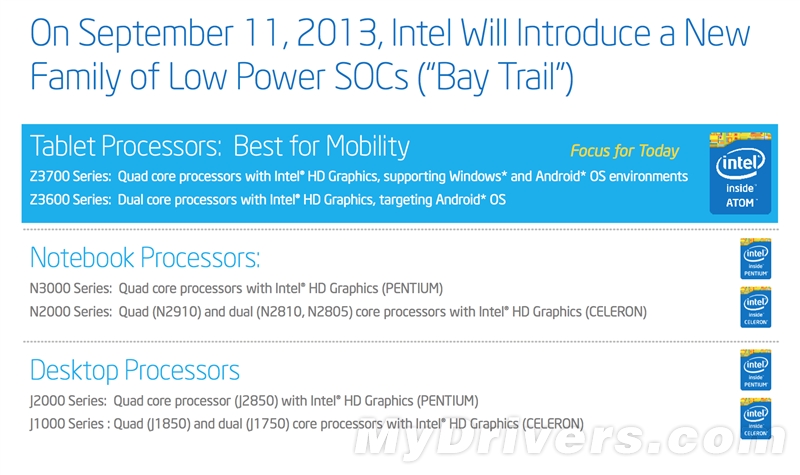 On September 11, 2013, Intel Will Introduce a New Family of Low Power SOCs ("Bay Trail")

Tablet Processors: Best for Mobility

Focus for Today

Z3700 Series: Quad core processors with Intel® HD Graphics, supporting Windows* and Android* OS environments

Z3600 Series: Dual core processors with Intel® HD Graphics, targeting Android* OS

intel inside ATOM

Notebook Processors:

N3000 Series: Quad core processors with Intel® HD Graphics (PENTIUM)

N2000 Series: Quad (N2910) and dual (N2810, N2805) core processors with Intel® HD Graphics (CELERON)

intel inside PENTIUM

intel inside CELERON

Desktop Processors

J2000 Series: Quad core processor (J2850) with Intel® HD Graphics (PENTIUM)

J1000 Series : Quad (J1850) and dual (J1750) core processors with Intel® HD Graphics (CELERON)

intel inside PENTIUM

intel inside CELERON

MyDrivers.com